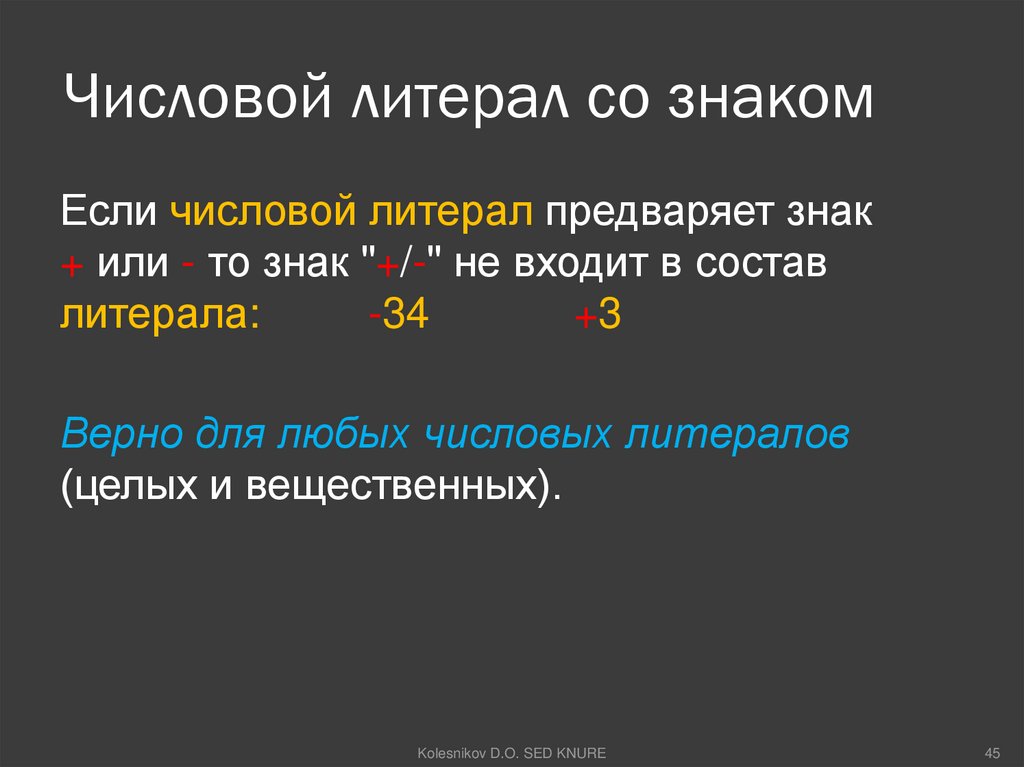 Числовой литерал со знаком

Если числовой литерал предваряет знак + или - то знак "+/-" не входит в состав литерала: -34 +3

Верно для любых числовых литералов (целых и вещественных).

Kolesnikov D.O. SED KNURE

45